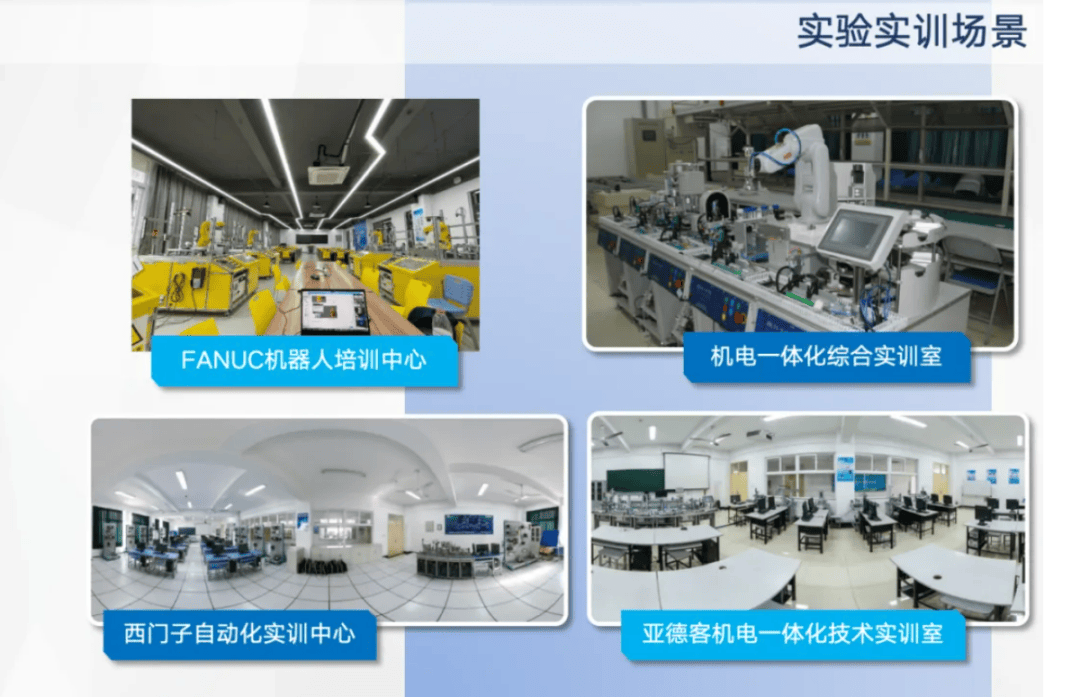 实验实训场景

FANUC机器人培训中心

机电一体化综合实训室

西门子自动化实训中心

亚德客机电一体化技术实训室